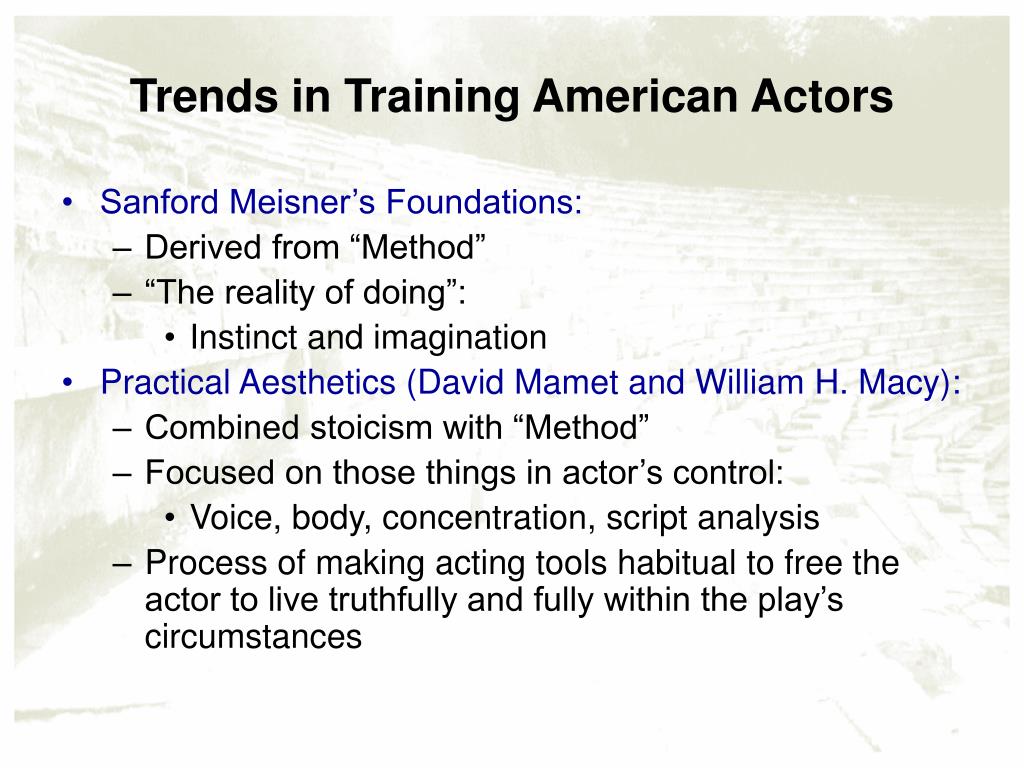 Trends in Training American Actors

• Sanford Meisner’s Foundations:
– Derived from “Method”
– “The reality of doing”:
• Instinct and imagination
• Practical Aesthetics (David Mamet and William H. Macy):
– Combined stoicism with “Method”
– Focused on those things in actor’s control:
• Voice, body, concentration, script analysis
– Process of making acting tools habitual to free the actor to live truthfully and fully within the play’s circumstances